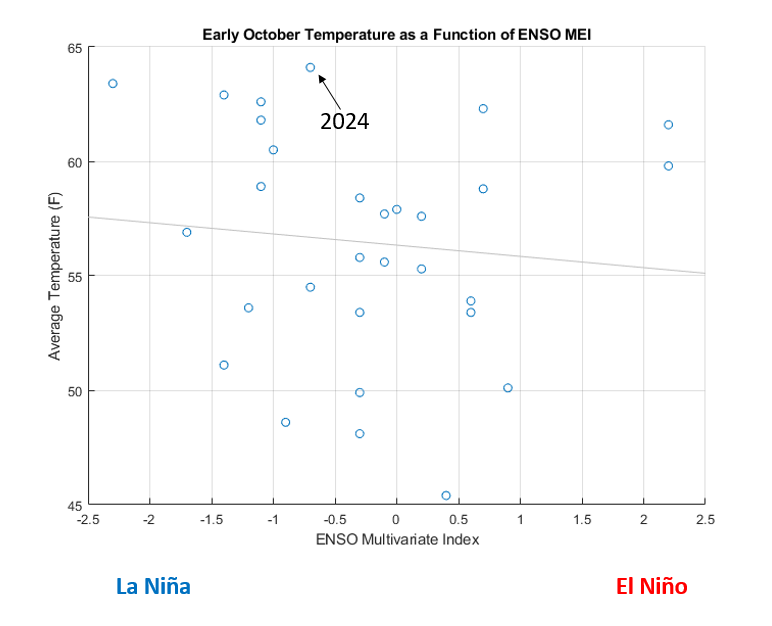 Early October Temperature as a Function of ENSO MEI

2024

Average Temperature (F)

65
60
55
50
45

-2.5 -2 -1.5 -1 -0.5 0 0.5 1 1.5 2 2.5

ENSO Multivariate Index

La Niña

El Niño